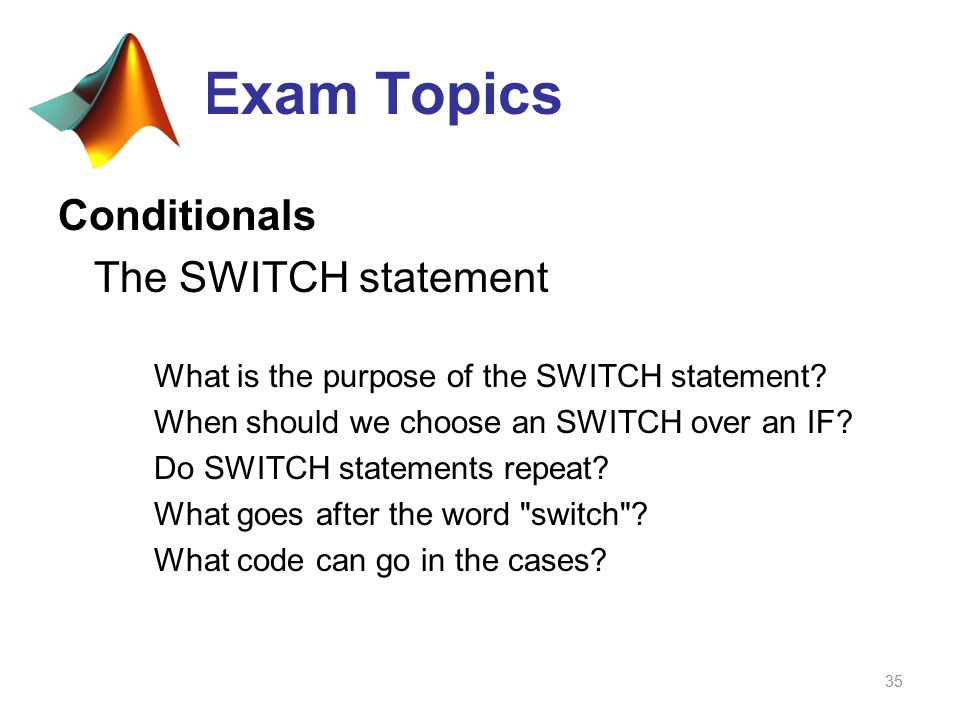 Exam Topics

Conditionals

The SWITCH statement

What is the purpose of the SWITCH statement?

When should we choose an SWITCH over an IF?

Do SWITCH statements repeat?

What goes after the word "switch"?

What code can go in the cases?

35